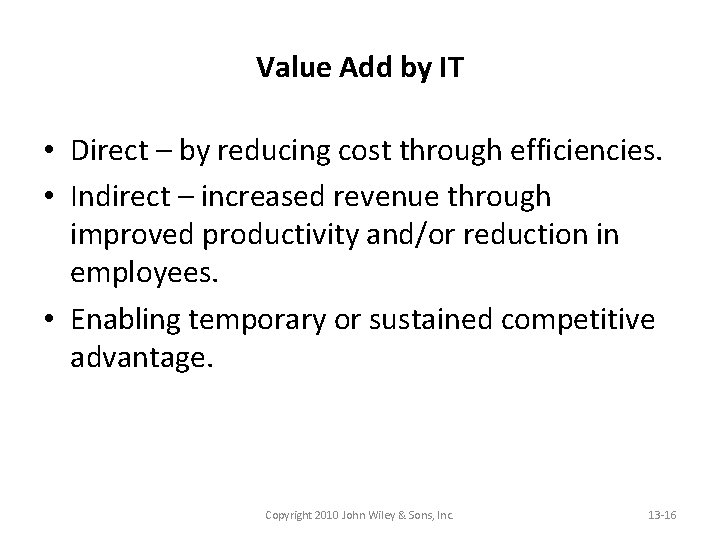 Value Add by IT

• Direct – by reducing cost through efficiencies.
• Indirect – increased revenue through improved productivity and/or reduction in employees.
• Enabling temporary or sustained competitive advantage.

Copyright 2010 John Wiley & Sons, Inc.

13-16